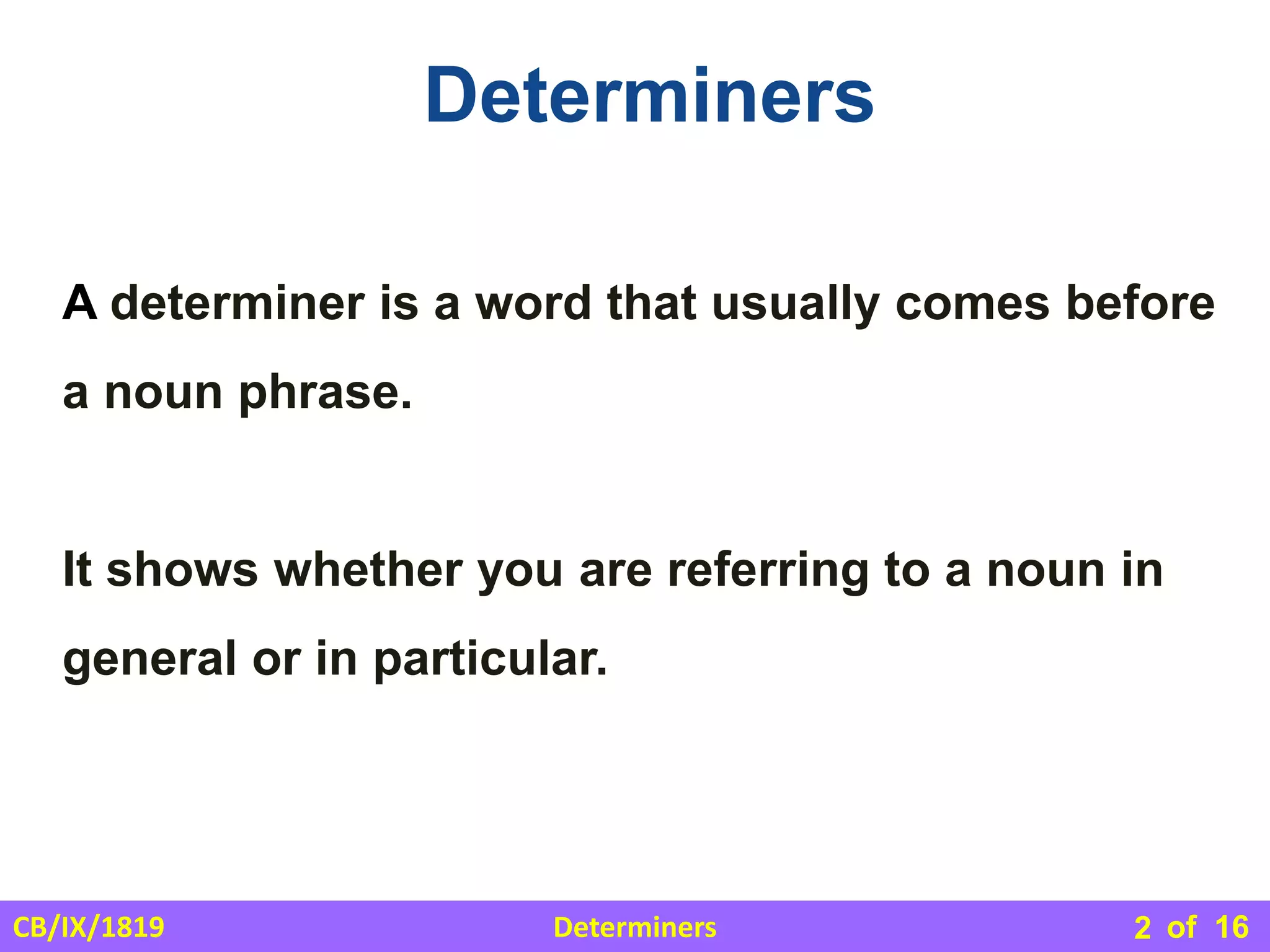 Determiners

A determiner is a word that usually comes before a noun phrase.

It shows whether you are referring to a noun in general or in particular.

CB/IX/1819 Determiners 2 of 16